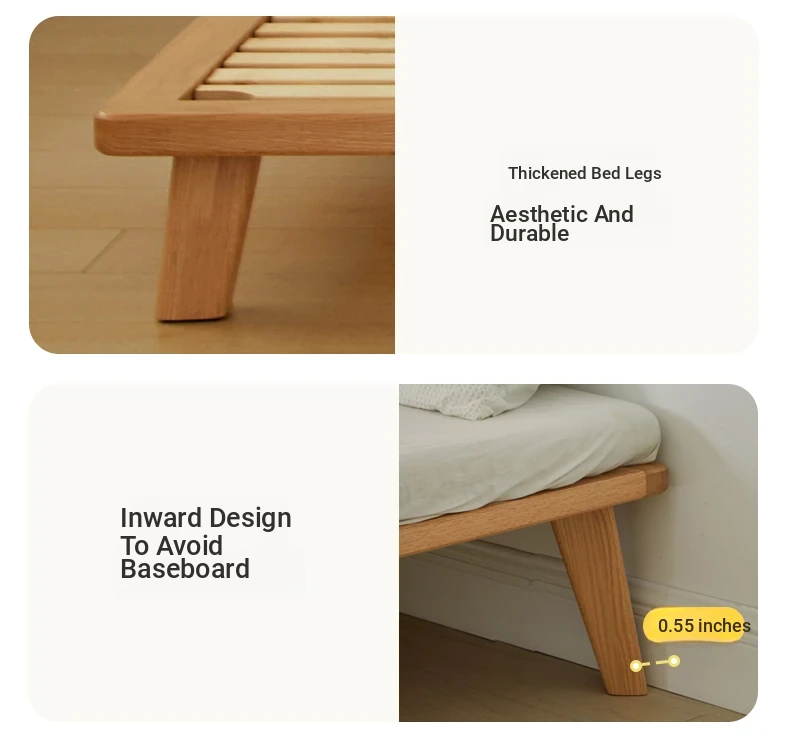 Thickened Bed Legs

Aesthetic And Durable

Inward Design To Avoid Baseboard

0.55 inches